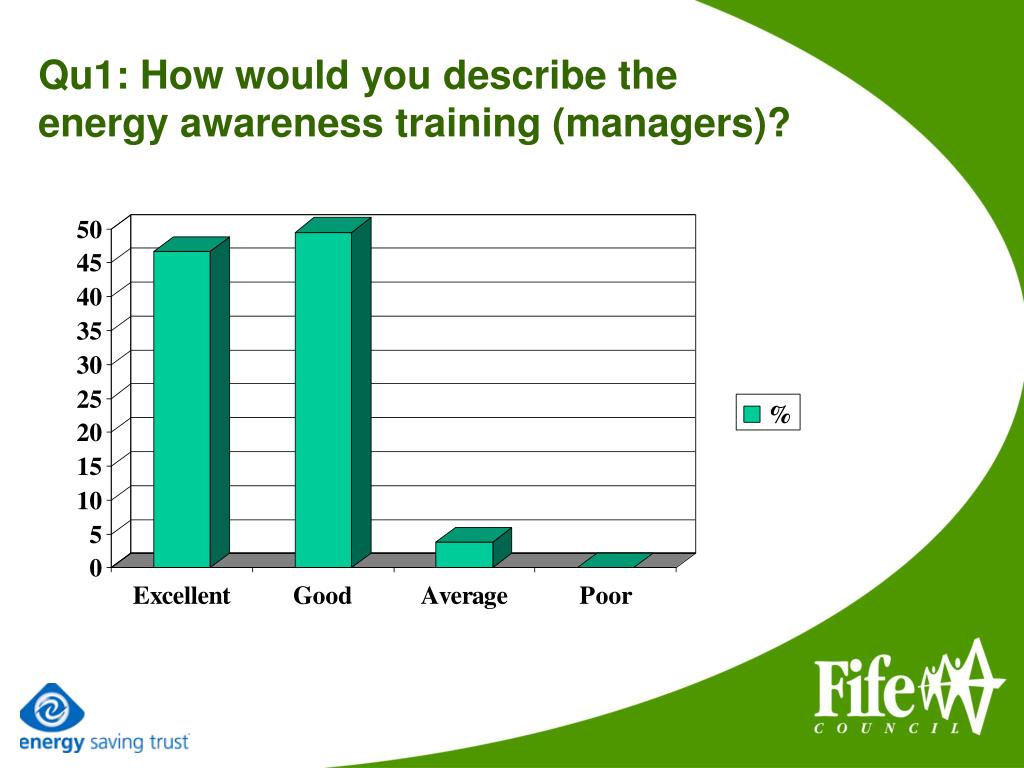 Qu1: How would you describe the energy awareness training (managers)?

50
45
40
35
30
25
20
15
10
5
0

Excellent
Good
Average
Poor

%

energy saving trust

Fife
COUNCIL